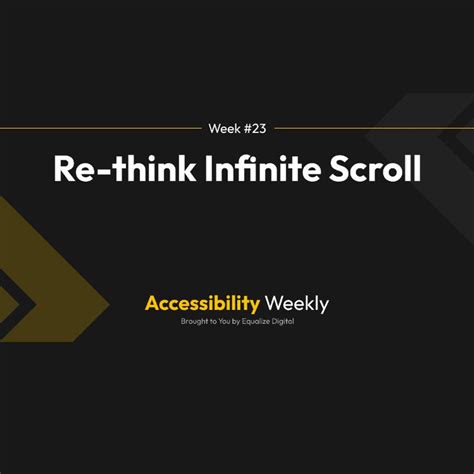 Week #23

Re-think Infinite Scroll

Accessibility Weekly

Brought to You by Equalize Digital